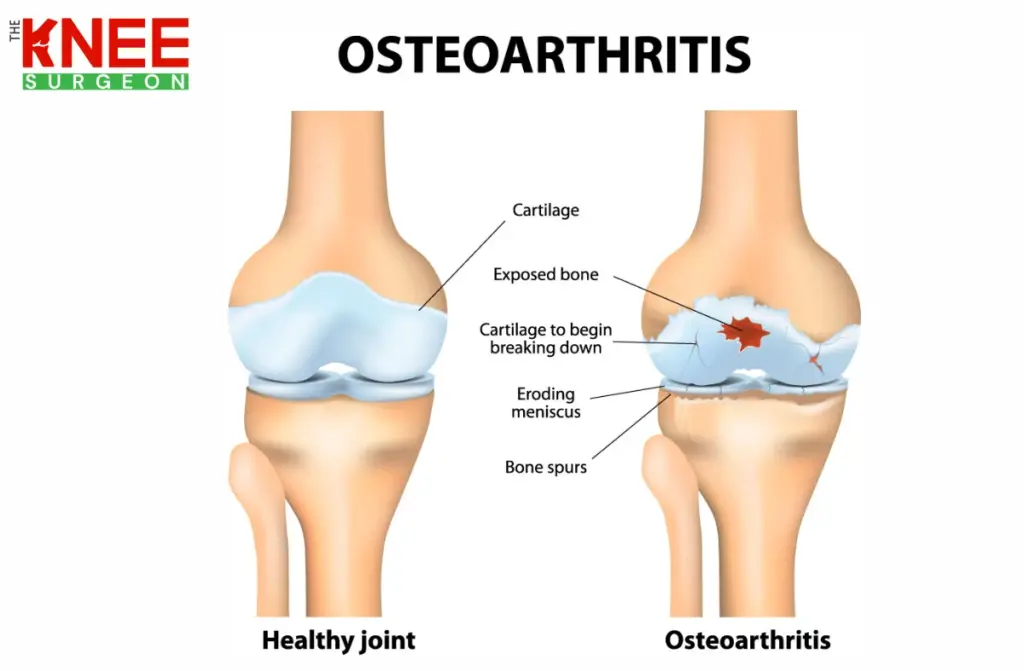 THE KNEE SURGEON

OSTEOARTHRITIS

Cartilage

Exposed bone

Cartilage to begin breaking down

Eroding meniscus

Bone spurs

Healthy joint

Osteoarthritis